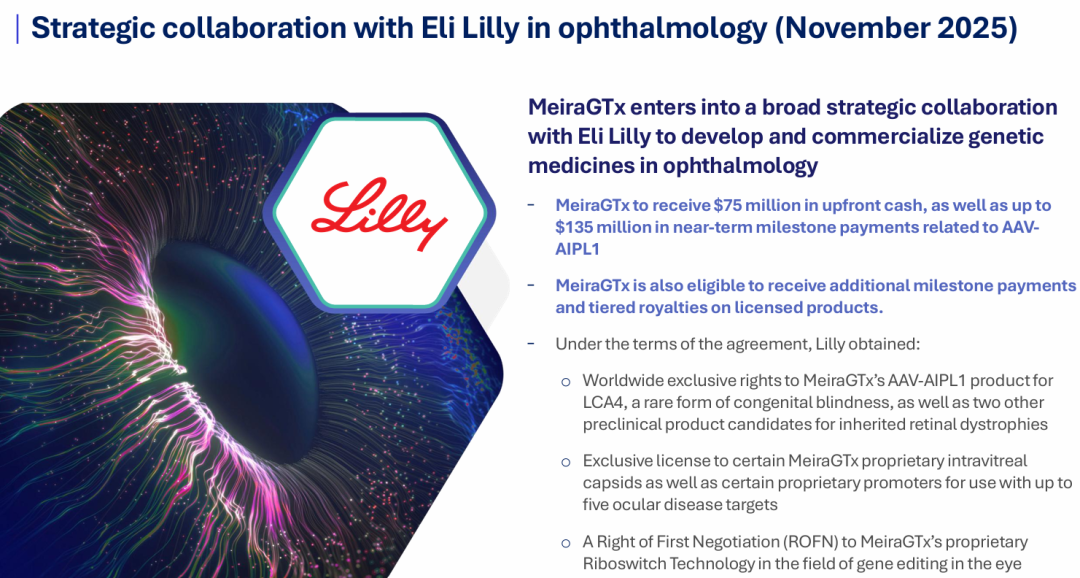 Strategic collaboration with Eli Lilly in ophthalmology (November 2025)

Lilly

MeiraGTx enters into a broad strategic collaboration with Eli Lilly to develop and commercialize genetic medicines in ophthalmology

- MeiraGTx to receive $75 million in upfront cash, as well as up to $135 million in near-term milestone payments related to AAV-AIPL1

- MeiraGTx is also eligible to receive additional milestone payments and tiered royalties on licensed products.

- Under the terms of the agreement, Lilly obtained:

o Worldwide exclusive rights to MeiraGTx's AAV-AIPL1 product for LCA4, a rare form of congenital blindness, as well as two other preclinical product candidates for inherited retinal dystrophies

o Exclusive license to certain MeiraGTx proprietary intravitreal capsids as well as certain proprietary promoters for use with up to five ocular disease targets

o A Right of First Negotiation (ROFN) to MeiraGTx's proprietary Riboswitch Technology in the field of gene editing in the eye